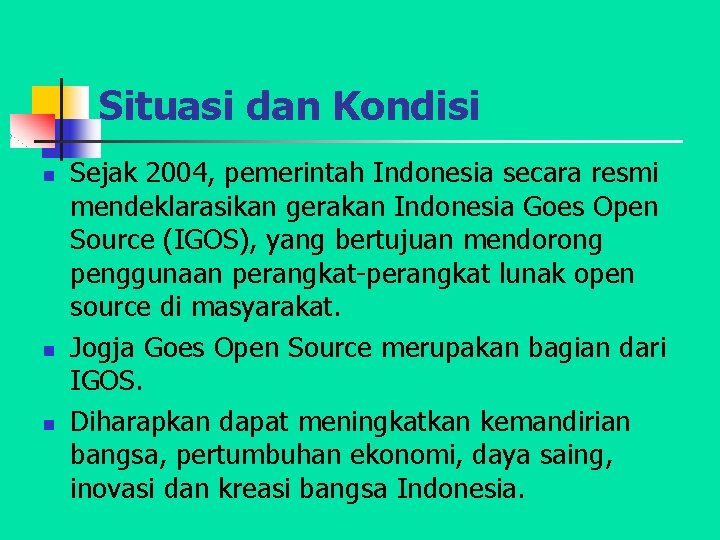 Situasi dan Kondisi

- Sejak 2004, pemerintah Indonesia secara resmi mendeklarasikan gerakan Indonesia Goes Open Source (IGOS), yang bertujuan mendorong penggunaan perangkat-perangkat lunak open source di masyarakat.
- Jogja Goes Open Source merupakan bagian dari IGOS.
- Diharapkan dapat meningkatkan kemandirian bangsa, pertumbuhan ekonomi, daya saing, inovasi dan kreasi bangsa Indonesia.